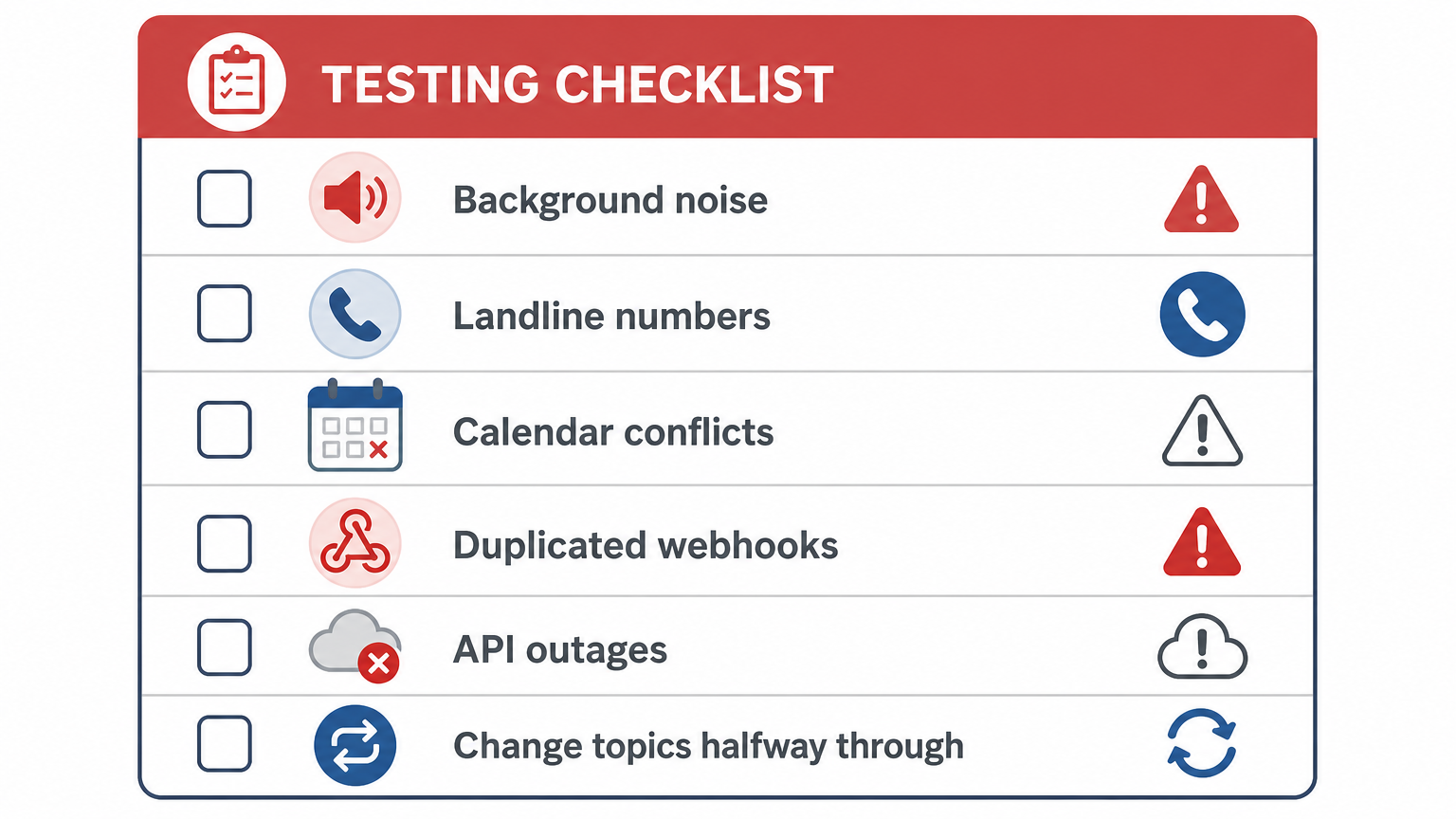 TESTING CHECKLIST

Background noise

Landline numbers

Calendar conflicts

Duplicated webhooks

API outages

Change topics halfway through